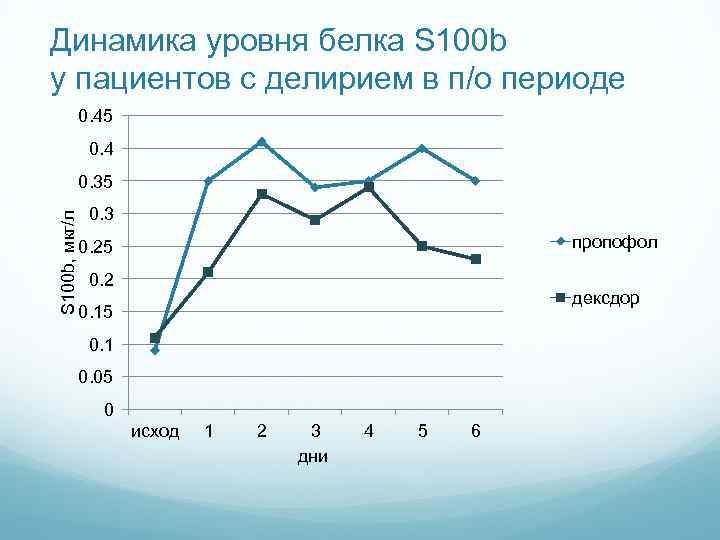 Динамика уровня белка S100b у пациентов с делирием в п/о периоде

S100b, мкг/л

0.45
0.4
0.35
0.3
0.25
0.2
0.15
0.1
0.05
0

исход 1 2 3 4 5 6

дни

пропофол
дексдор